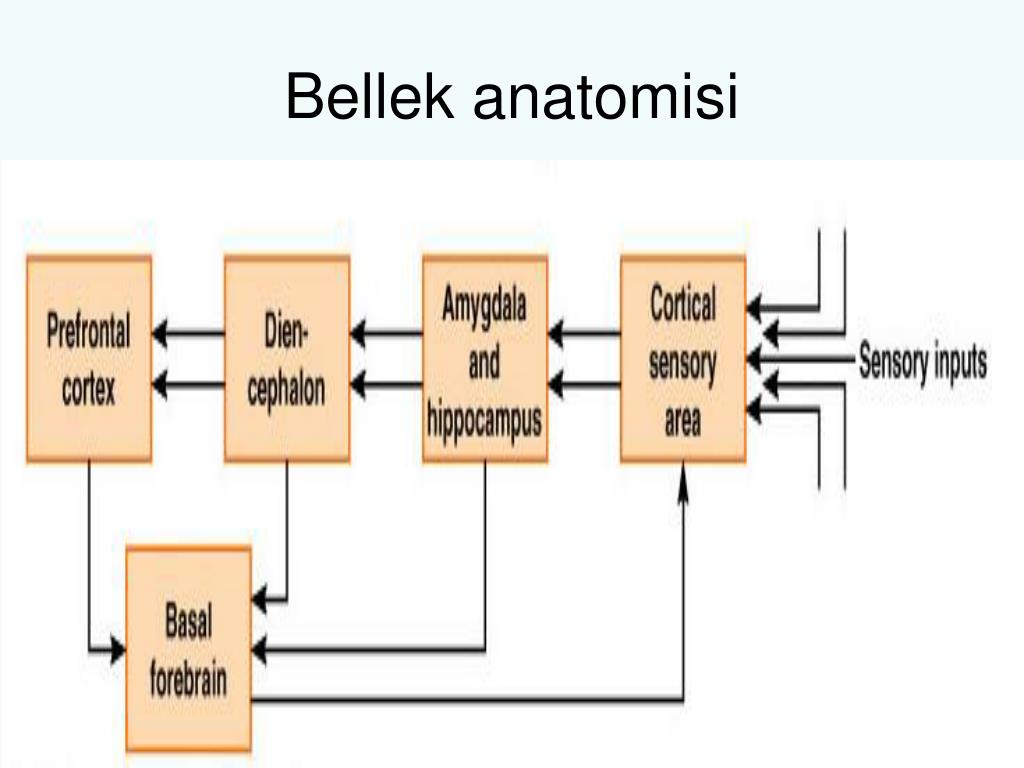 Bellek anatomisi

Prefrontal cortex

Diencephalon

Amygdala and hippocampus

Cortical sensory area

Sensory inputs

Basal forebrain